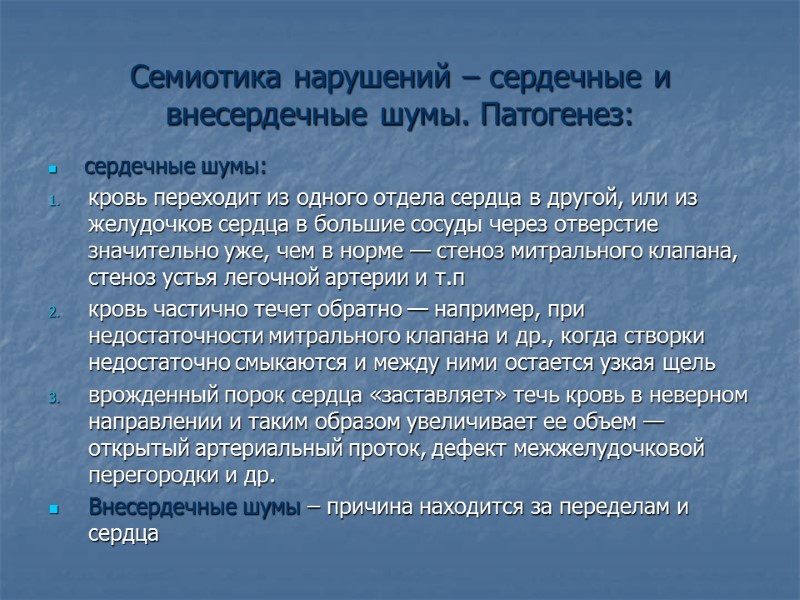 Семиотика нарушений – сердечные и внесердечные шумы. Патогенез:

сердечные шумы:

1. кровь переходит из одного отдела сердца в другой, или из желудочков сердца в большие сосуды через отверстие значительно уже, чем в норме — стеноз митрального клапана, стеноз устья легочной артерии и т.п

2. кровь частично течет обратно — например, при недостаточности митрального клапана и др., когда створки недостаточно смыкаются и между ними остается узкая щель

3. врожденный порок сердца «заставляет» течь кровь в неверном направлении и таким образом увеличивает ее объем — открытый артериальный проток, дефект межжелудочковой перегородки и др.

Внесердечные шумы – причина находится за переделам и сердца